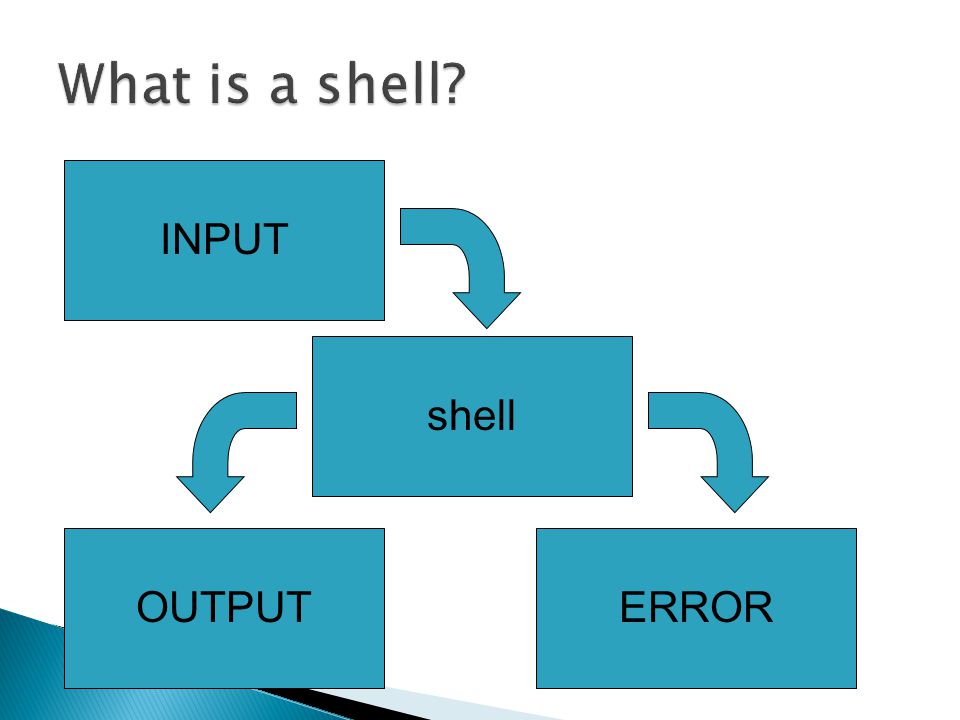 What is a shell?

INPUT

shell

OUTPUT

ERROR